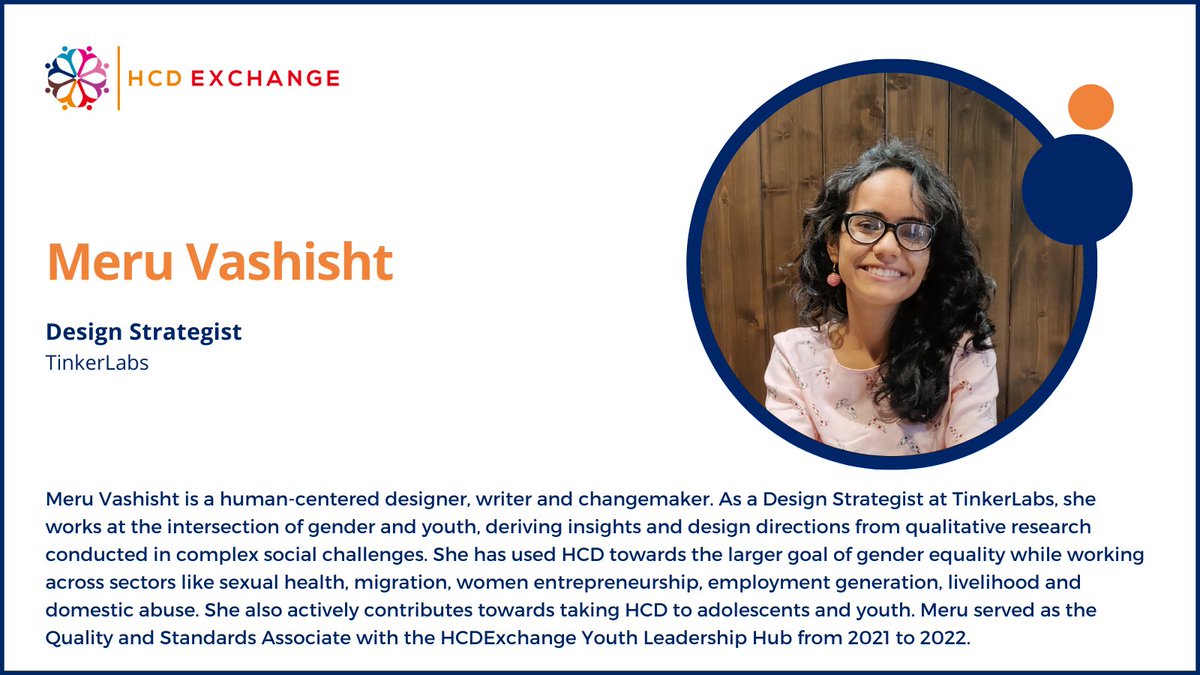 HCD EXCHANGE

Meru Vashisht

Design Strategist
TinkerLabs

Meru Vashisht is a human-centered designer, writer and changemaker. As a Design Strategist at TinkerLabs, she works at the intersection of gender and youth, deriving insights and design directions from qualitative research conducted in complex social challenges. She has used HCD towards the larger goal of gender equality while working across sectors like sexual health, migration, women entrepreneurship, employment generation, livelihood and domestic abuse. She also actively contributes towards taking HCD to adolescents and youth. Meru served as the Quality and Standards Associate with the HCDExchange Youth Leadership Hub from 2021 to 2022.